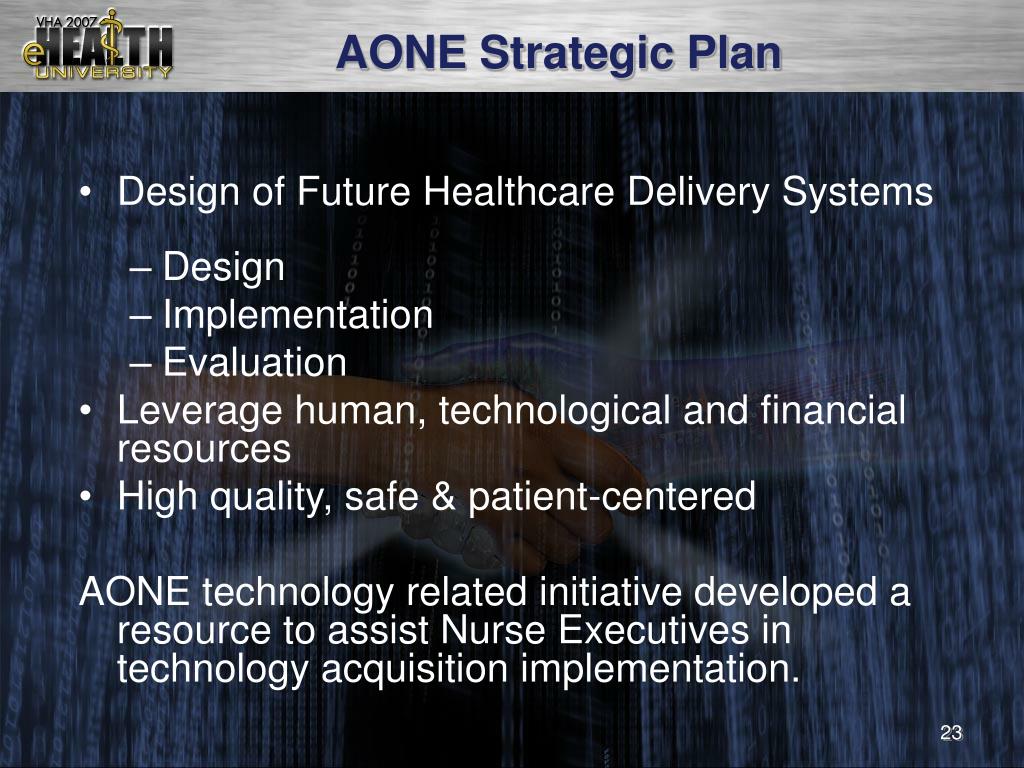 VHA 2007
eHEALTH
UNIVERSITY

AONE Strategic Plan

• Design of Future Healthcare Delivery Systems
– Design
– Implementation
– Evaluation
• Leverage human, technological and financial resources
• High quality, safe & patient-centered

AONE technology related initiative developed a resource to assist Nurse Executives in technology acquisition implementation.

23